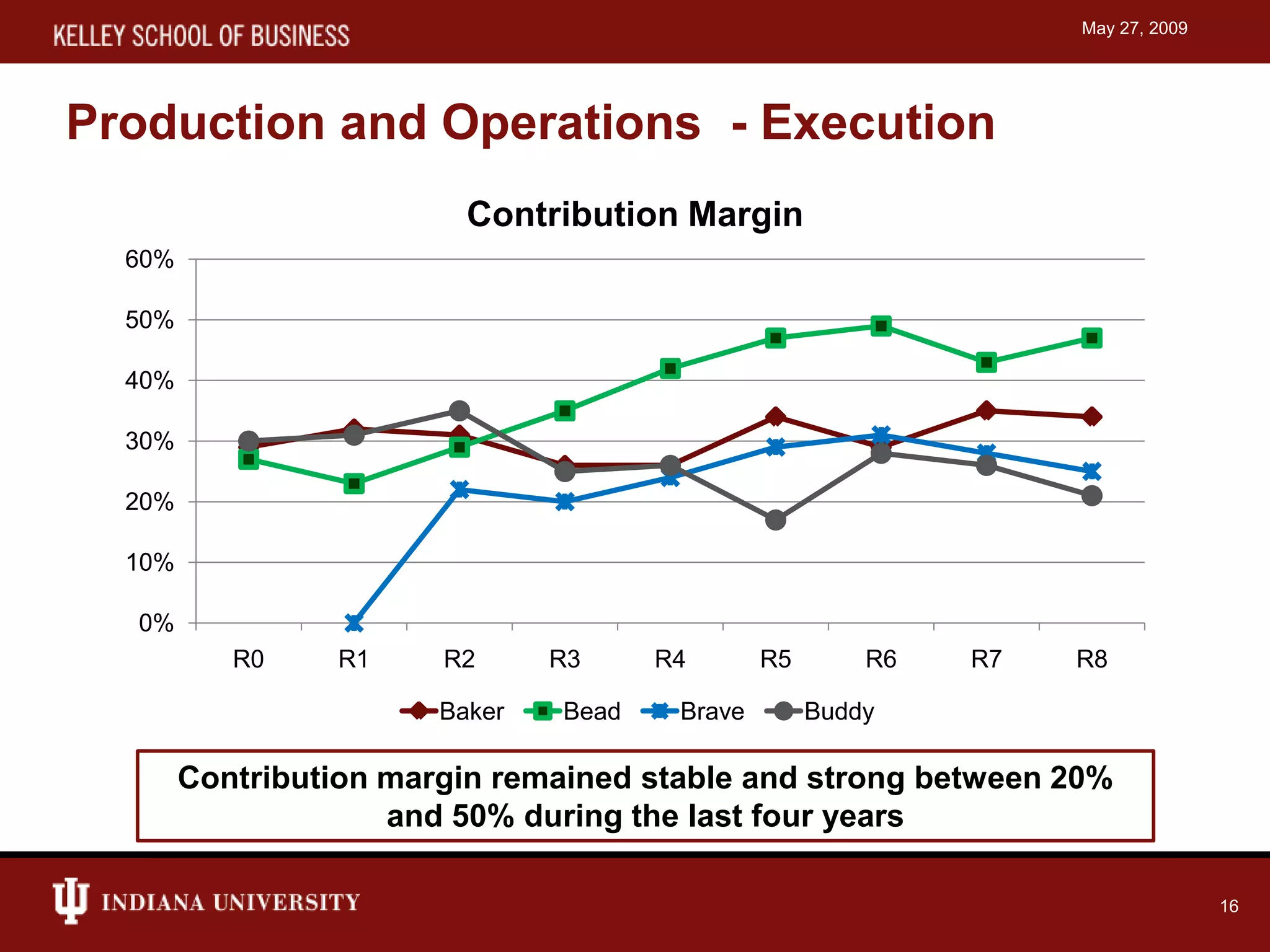 KELLEY SCHOOL OF BUSINESS

May 27, 2009

Production and Operations - Execution

Contribution Margin

60%
50%
40%
30%
20%
10%
0%

R0 R1 R2 R3 R4 R5 R6 R7 R8

Baker Bead Brave Buddy

Contribution margin remained stable and strong between 20% and 50% during the last four years

INDIANA UNIVERSITY

16